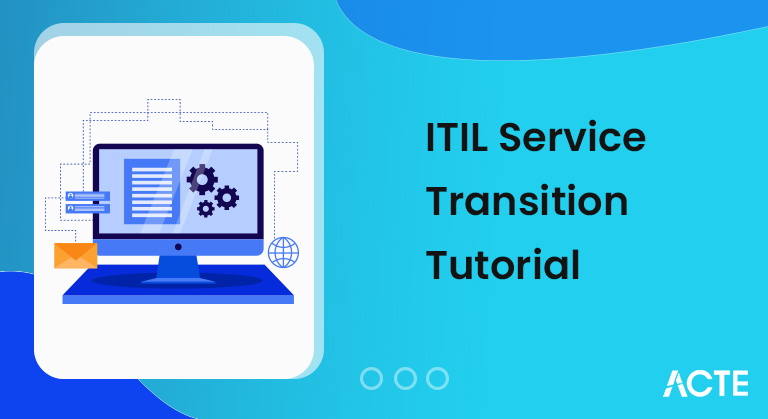 ITIL Service Transition Tutorial

ACTE